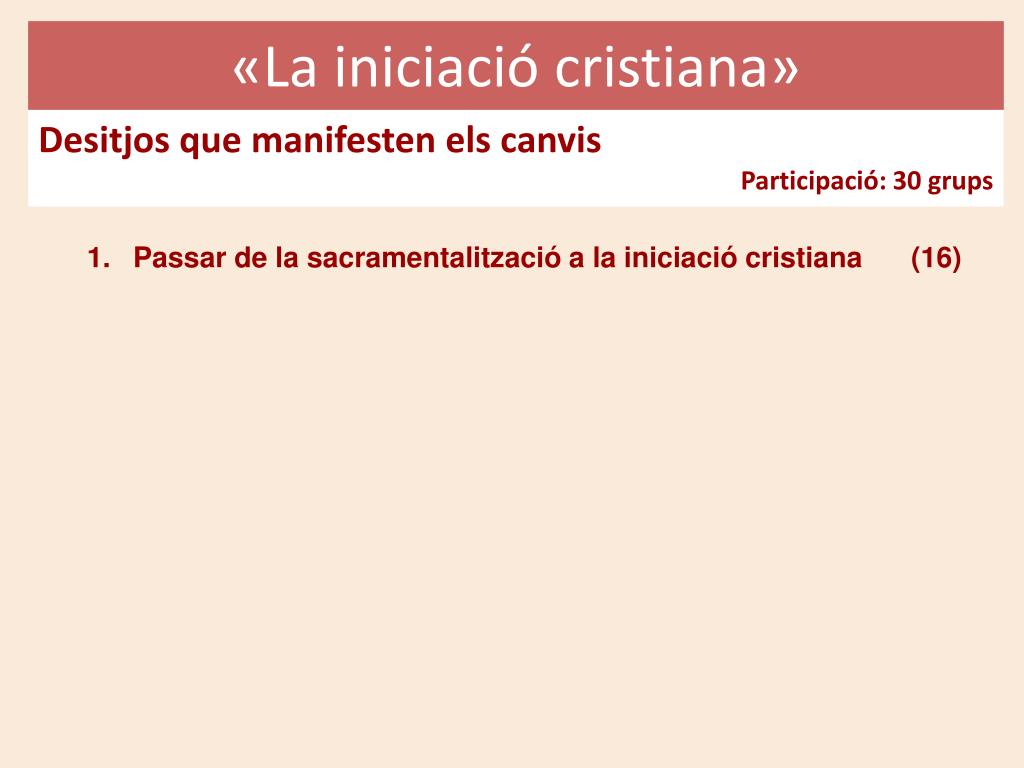 «La iniciació cristiana»

Desitjos que manifesten els canvis

Participació: 30 grups

1. Passar de la sacramentalització a la iniciació cristiana (16)